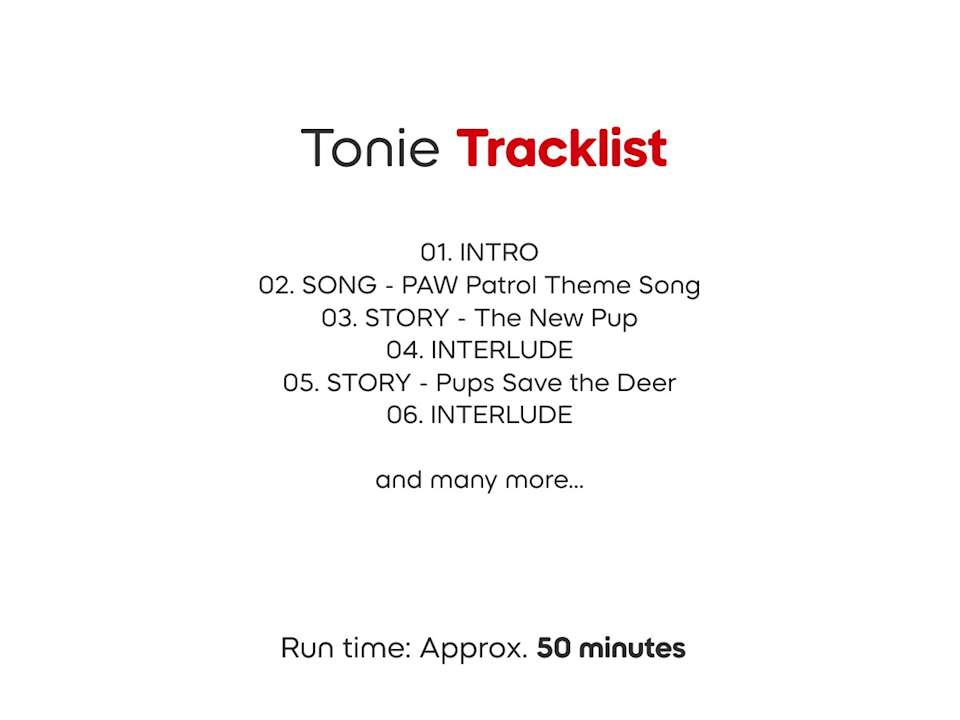 Tonie Tracklist

01. INTRO
02. SONG - PAW Patrol Theme Song
03. STORY - The New Pup
04. INTERLUDE
05. STORY - Pups Save the Deer
06. INTERLUDE

and many more...

Run time: Approx. 50 minutes